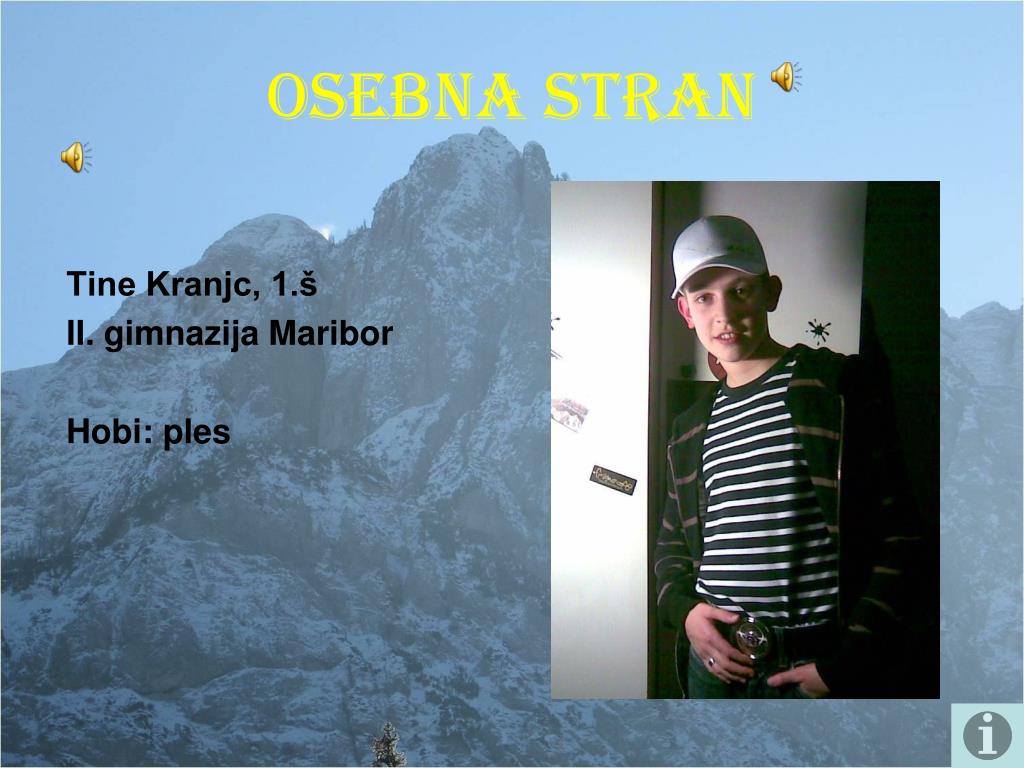 OSEBNA STRAN

Tine Kranjc, 1.š
II. gimnazija Maribor

Hobi: ples